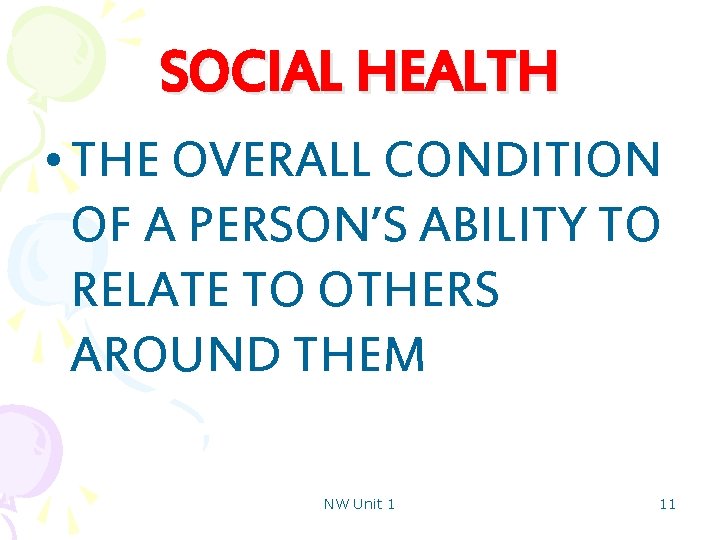 SOCIAL HEALTH

• THE OVERALL CONDITION OF A PERSON'S ABILITY TO RELATE TO OTHERS AROUND THEM

NW Unit 1

11